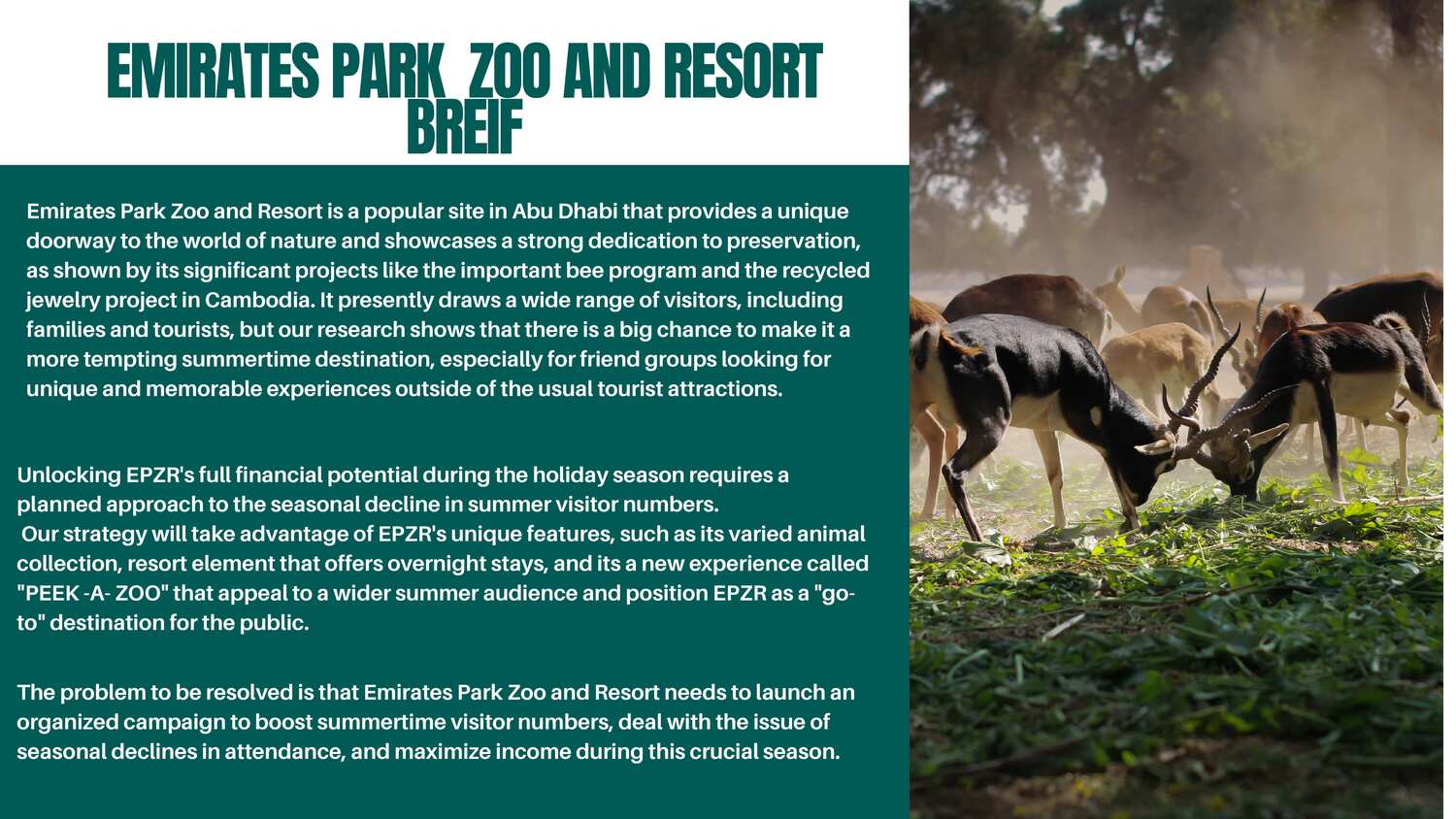 EMIRATES PARK ZOO AND RESORT BREIF

Emirates Park Zoo and Resort is a popular site in Abu Dhabi that provides a unique doorway to the world of nature and showcases a strong dedication to preservation, as shown by its significant projects like the important bee program and the recycled jewelry project in Cambodia. It presently draws a wide range of visitors, including families and tourists, but our research shows that there is a big chance to make it a more tempting summertime destination, especially for friend groups looking for unique and memorable experiences outside of the usual tourist attractions.

Unlocking EPZR's full financial potential during the holiday season requires a planned approach to the seasonal decline in summer visitor numbers.
Our strategy will take advantage of EPZR's unique features, such as its varied animal collection, resort element that offers overnight stays, and its a new experience called "PEEK -A- ZOO" that appeal to a wider summer audience and position EPZR as a "go-to" destination for the public.

The problem to be resolved is that Emirates Park Zoo and Resort needs to launch an organized campaign to boost summertime visitor numbers, deal with the issue of seasonal declines in attendance, and maximize income during this crucial season.